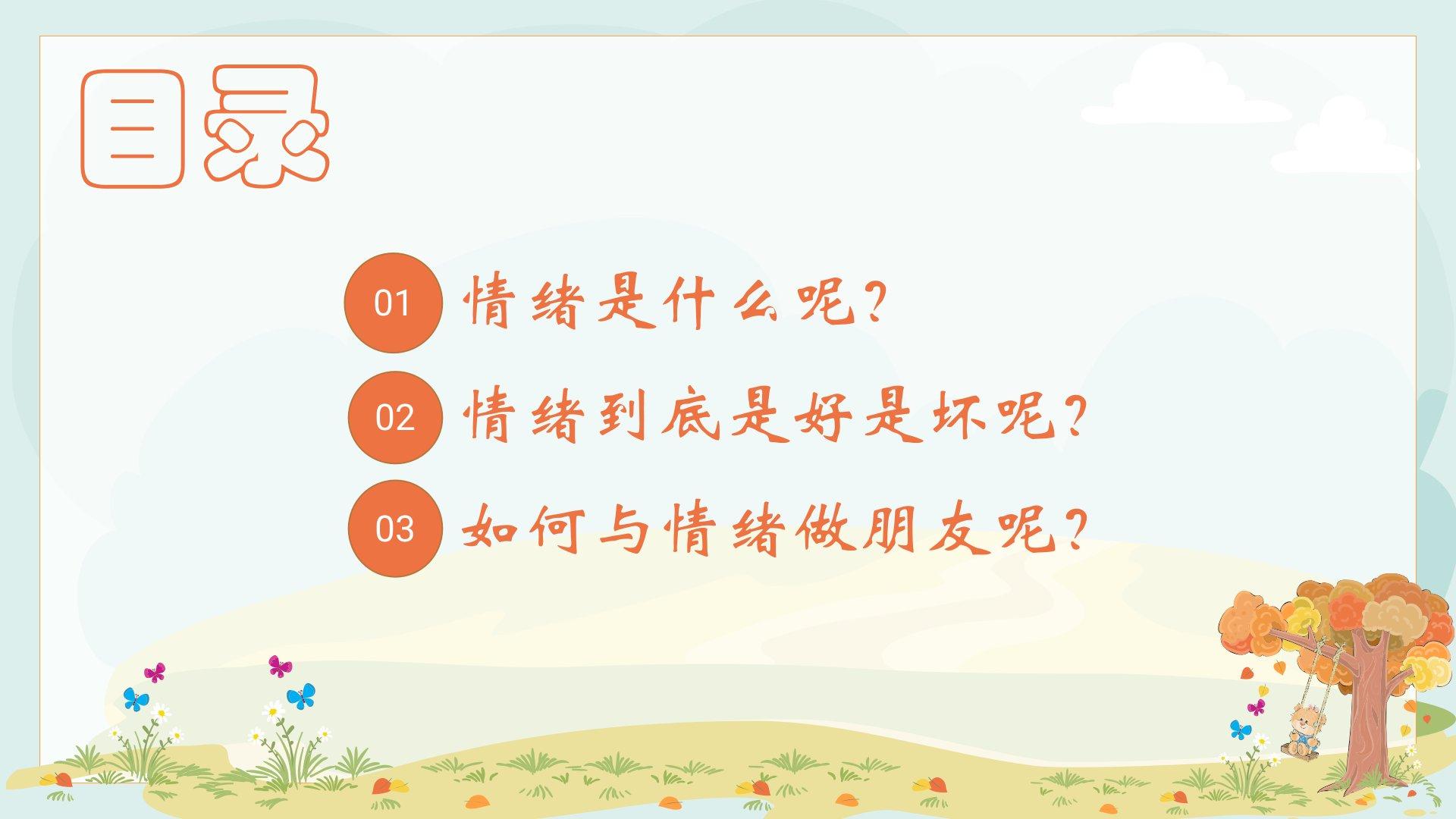 目录

01 情绪是什么呢?

02 情绪到底是好是坏呢?

03 如何与情绪做朋友呢?